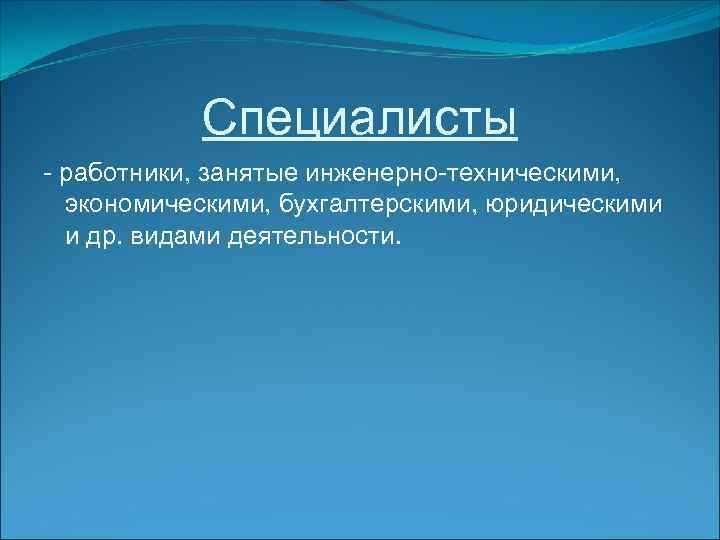 Специалисты

- работники, занятые инженерно-техническими, экономическими, бухгалтерскими, юридическими и др. видами деятельности.